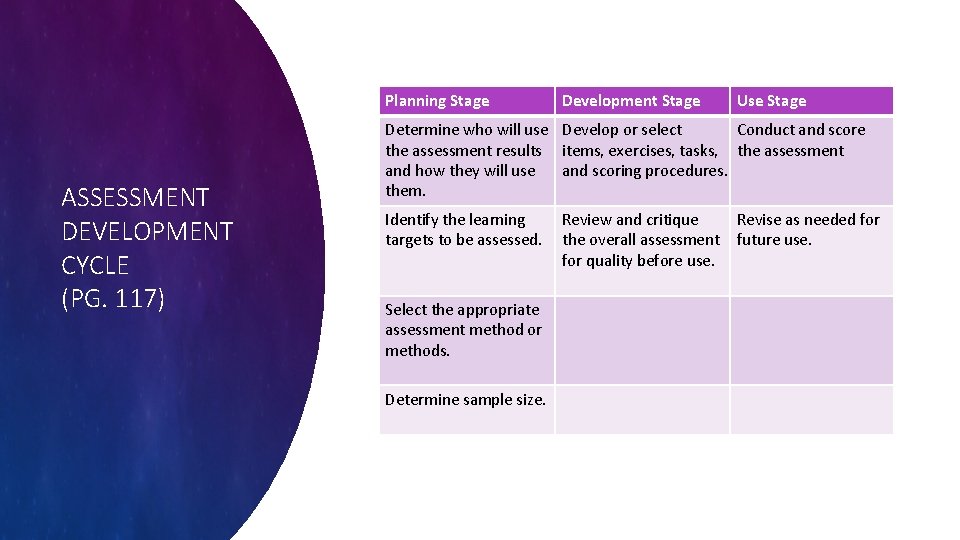 ASSESSMENT DEVELOPMENT CYCLE (PG. 117)

| Planning Stage | Development Stage | Use Stage |
|---|---|---|
| Determine who will use the assessment results and how they will use them. | Develop or select items, exercises, tasks, and scoring procedures. | Conduct and score the assessment |
| Identify the learning targets to be assessed. | Review and critique the overall assessment for quality before use. | Revise as needed for future use. |
| Select the appropriate assessment method or methods. | | |
| Determine sample size. | | |